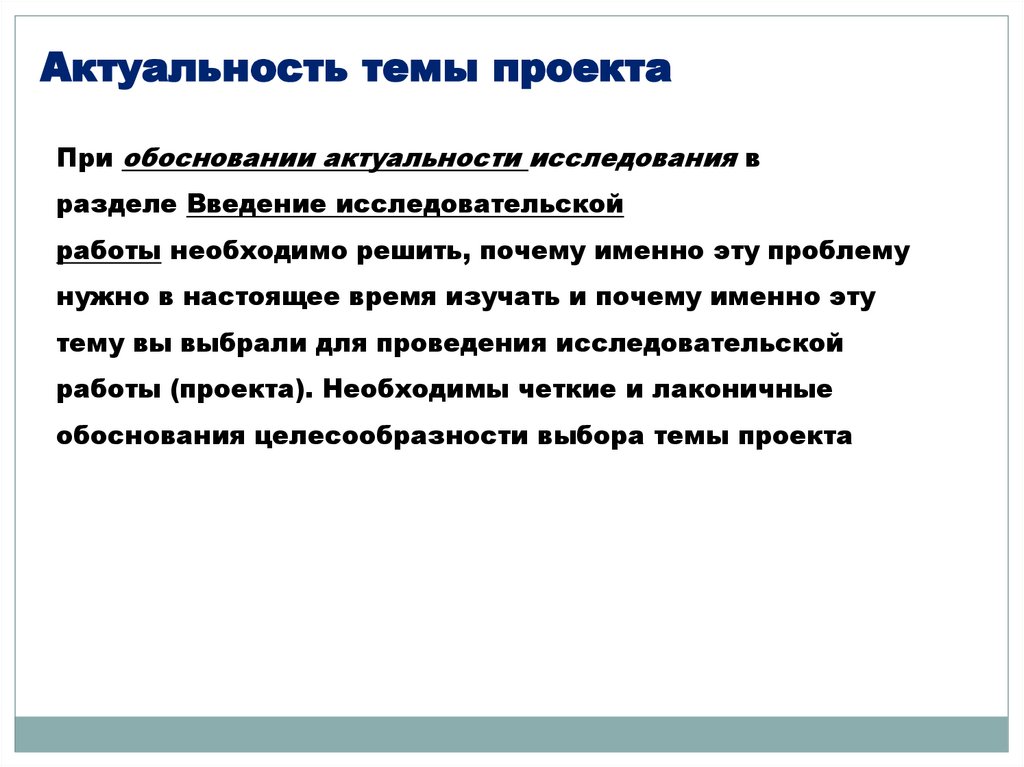 Актуальность темы проекта

При обосновании актуальности исследования в разделе Введение исследовательской работы необходимо решить, почему именно эту проблему нужно в настоящее время изучать и почему именно эту тему вы выбрали для проведения исследовательской работы (проекта). Необходимы четкие и лаконичные обоснования целесообразности выбора темы проекта